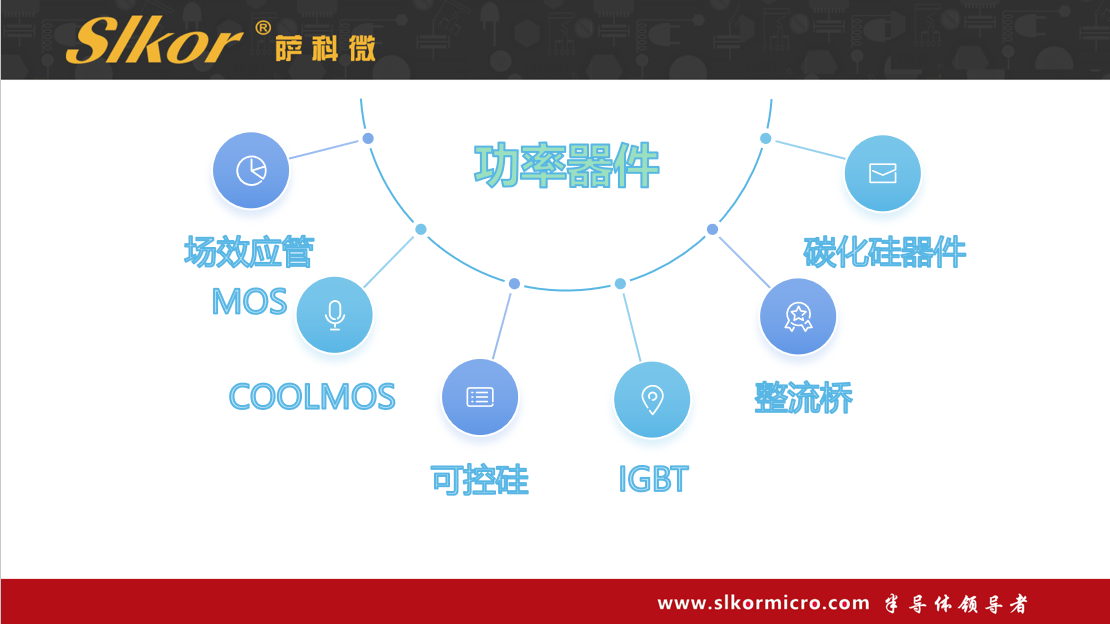 Slkor® 萨科微

功率器件

场效应管

MOS

COOLMOS

可控硅

IGBT

整流桥

碳化硅器件

www.slkormicro.com 半导体领导者